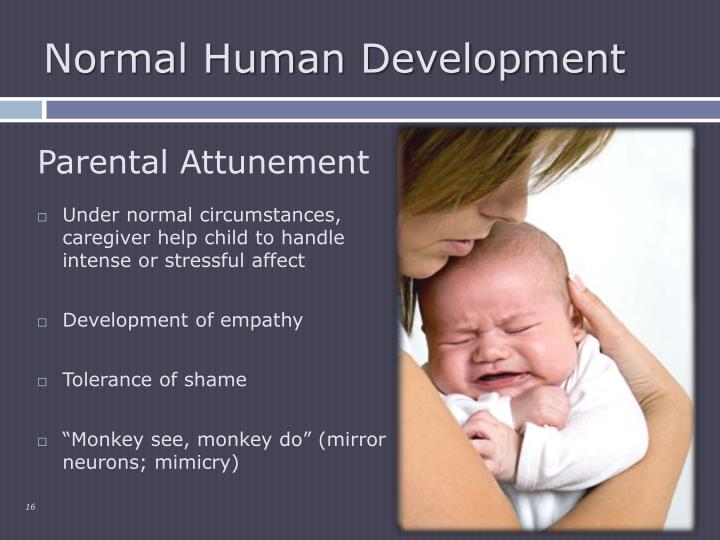 Normal Human Development

Parental Attunement

□ Under normal circumstances, caregiver help child to handle intense or stressful affect

□ Development of empathy

□ Tolerance of shame

□ “Monkey see, monkey do” (mirror neurons; mimicry)

16